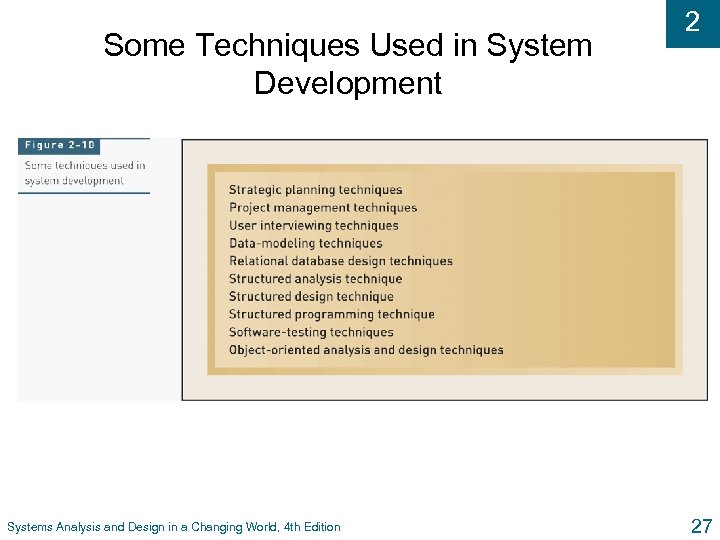 2

Some Techniques Used in System Development

Figure 2-10
Some techniques used in system development

Strategic planning techniques
Project management techniques
User interviewing techniques
Data-modeling techniques
Relational database design techniques
Structured analysis technique
Structured design technique
Structured programming technique
Software-testing techniques
Object-oriented analysis and design techniques

Systems Analysis and Design in a Changing World, 4th Edition

27